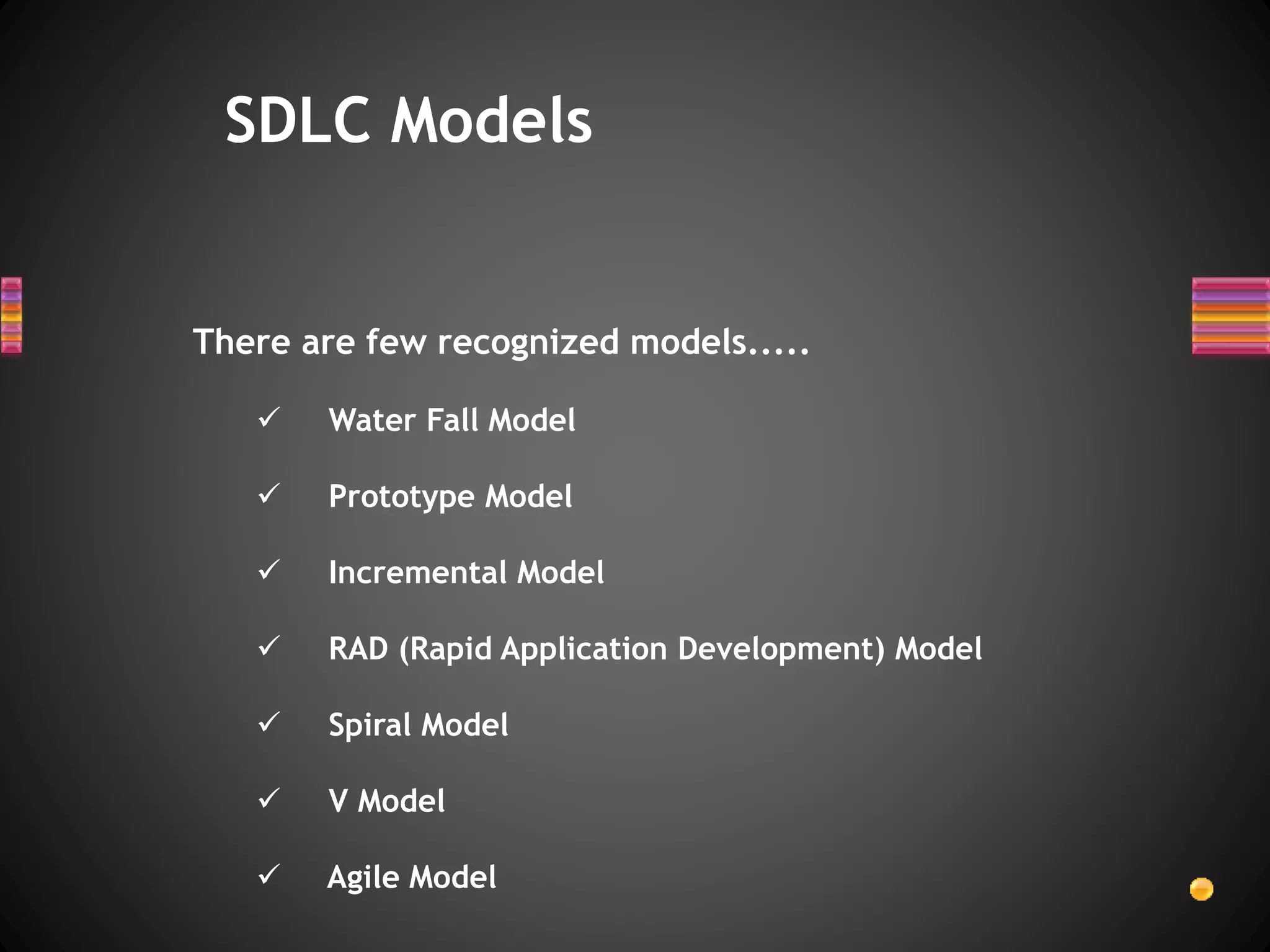 SDLC Models

There are few recognized models.....

✓ Water Fall Model

✓ Prototype Model

✓ Incremental Model

✓ RAD (Rapid Application Development) Model

✓ Spiral Model

✓ V Model

✓ Agile Model